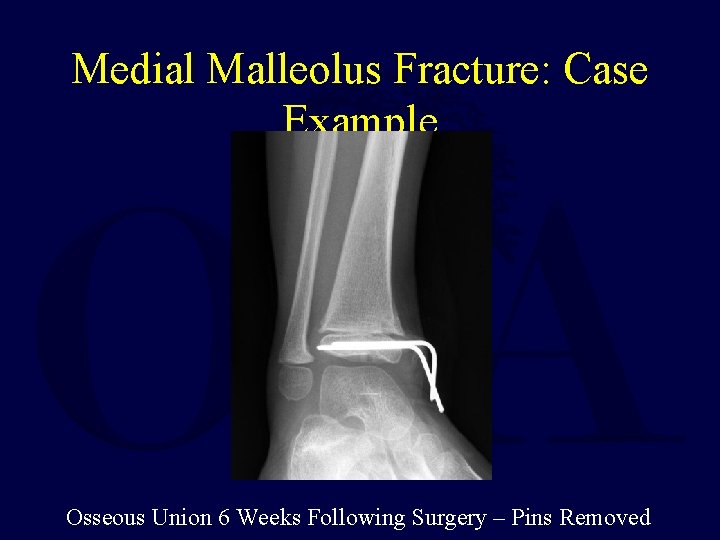 Medial Malleolus Fracture: Case Example

Osseous Union 6 Weeks Following Surgery – Pins Removed